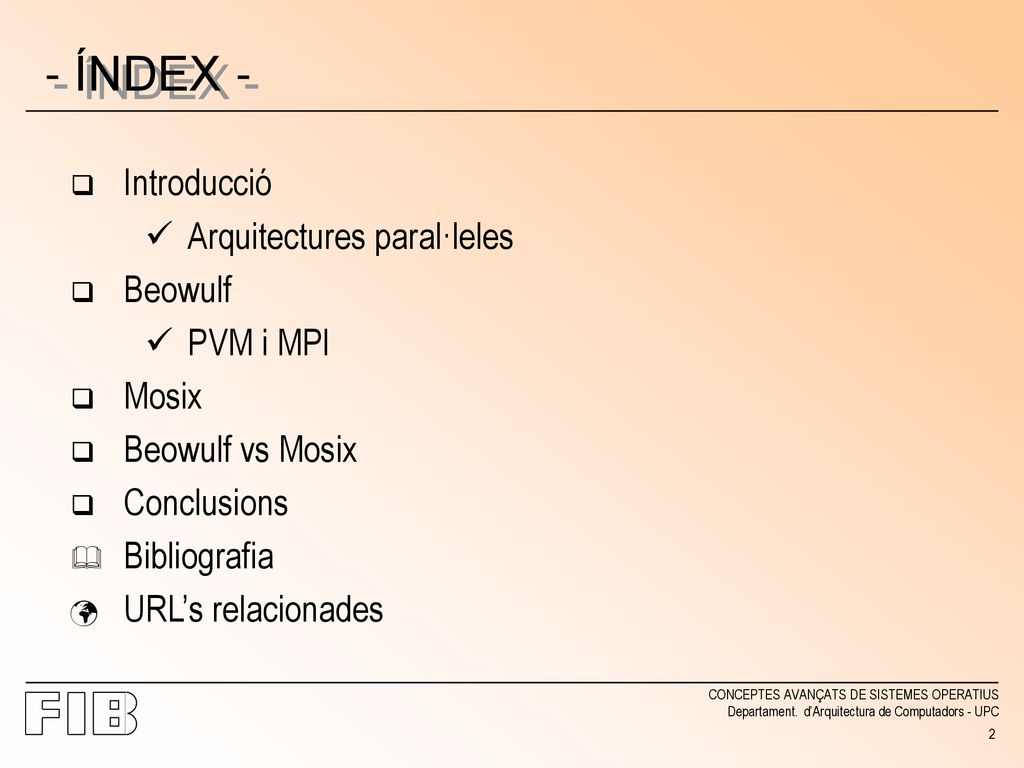 - ÍNDEX -

Introducció

Arquitectures paral·leles

Beowulf

PVM i MPI

Mosix

Beowulf vs Mosix

Conclusions

Bibliografia

URL's relacionades

FIB

CONCEPTES AVANÇATS DE SISTEMES OPERATIUS
Departament. d'Arquitectura de Computadors - UPC

2